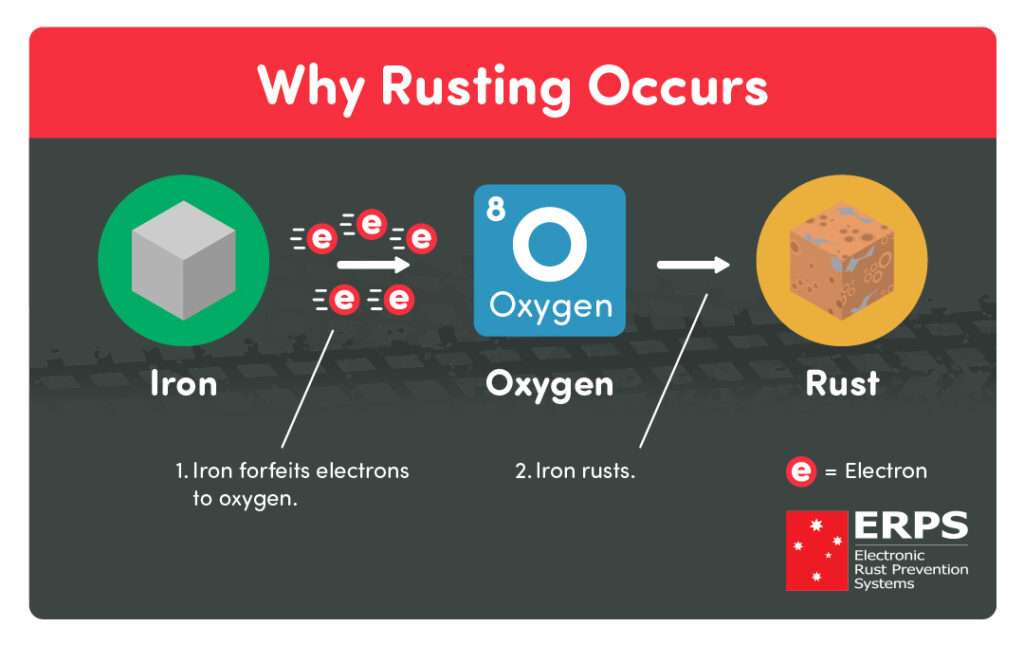 Why Rusting Occurs

e e e
e e

8
O
Oxygen

Iron

Oxygen

Rust

1. Iron forfeits electrons to oxygen.

2. Iron rusts.

e = Electron

ERPS
Electronic Rust Prevention Systems